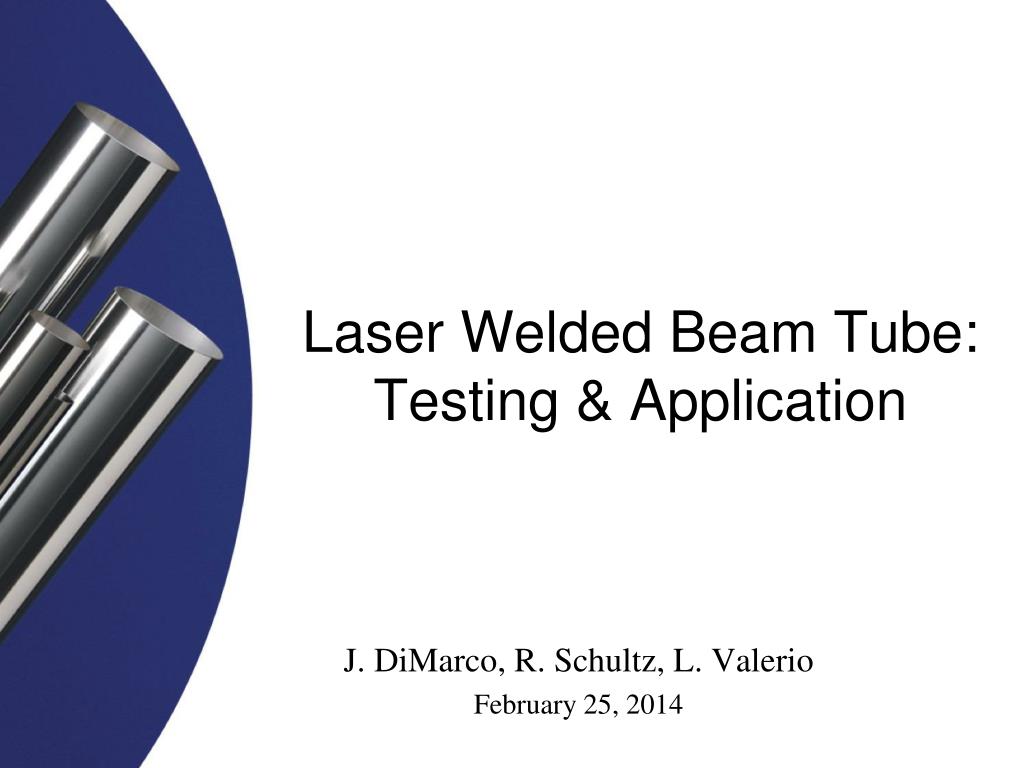 Laser Welded Beam Tube: Testing & Application

J. DiMarco, R. Schultz, L. Valerio

February 25, 2014